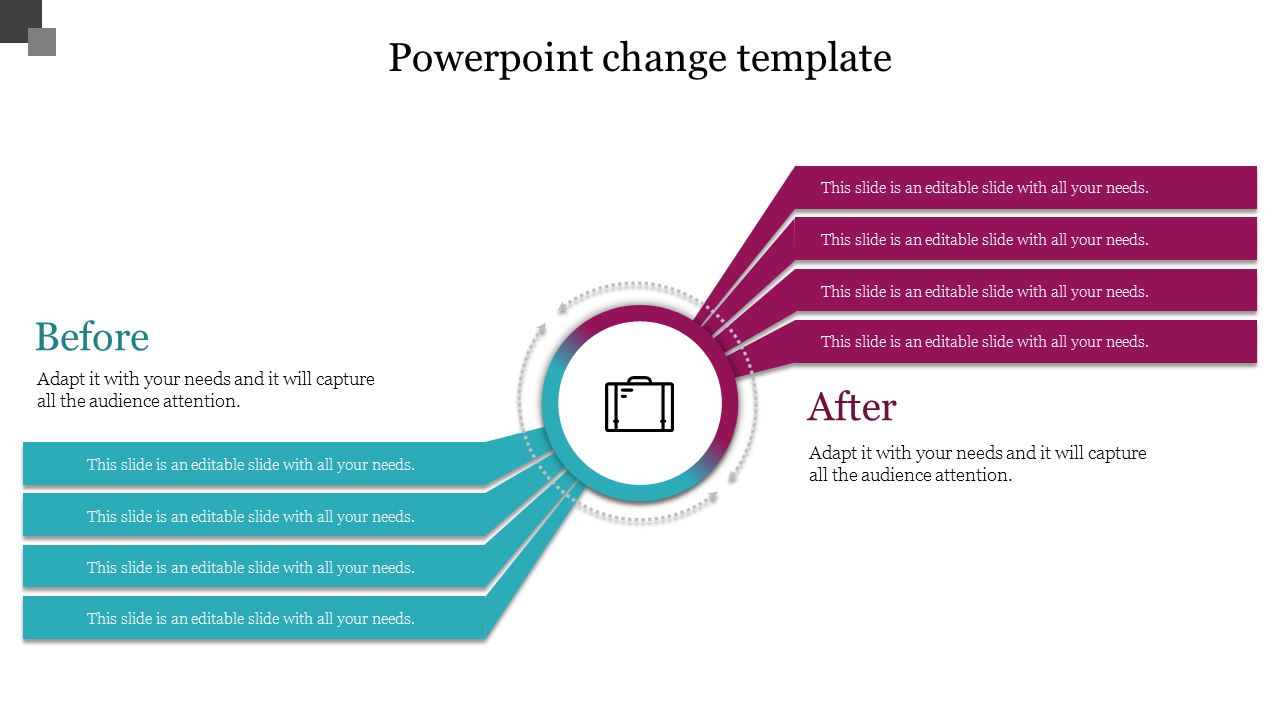 Powerpoint change template

Before

Adapt it with your needs and it will capture all the audience attention.

This slide is an editable slide with all your needs.

This slide is an editable slide with all your needs.

This slide is an editable slide with all your needs.

This slide is an editable slide with all your needs.

This slide is an editable slide with all your needs.

This slide is an editable slide with all your needs.

This slide is an editable slide with all your needs.

This slide is an editable slide with all your needs.

After

Adapt it with your needs and it will capture all the audience attention.